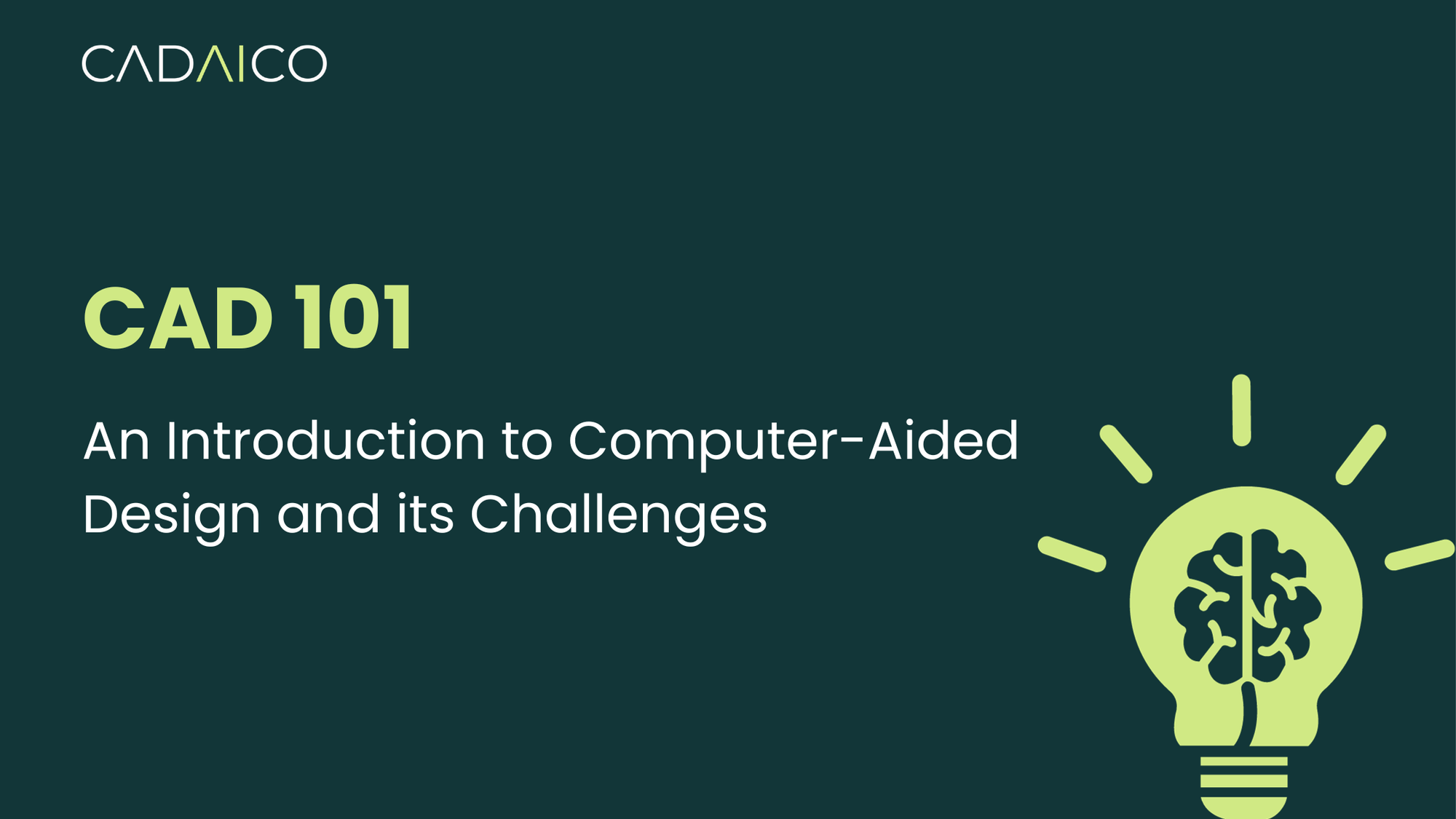 CADAICO

CAD 101

An Introduction to Computer-Aided Design and its Challenges